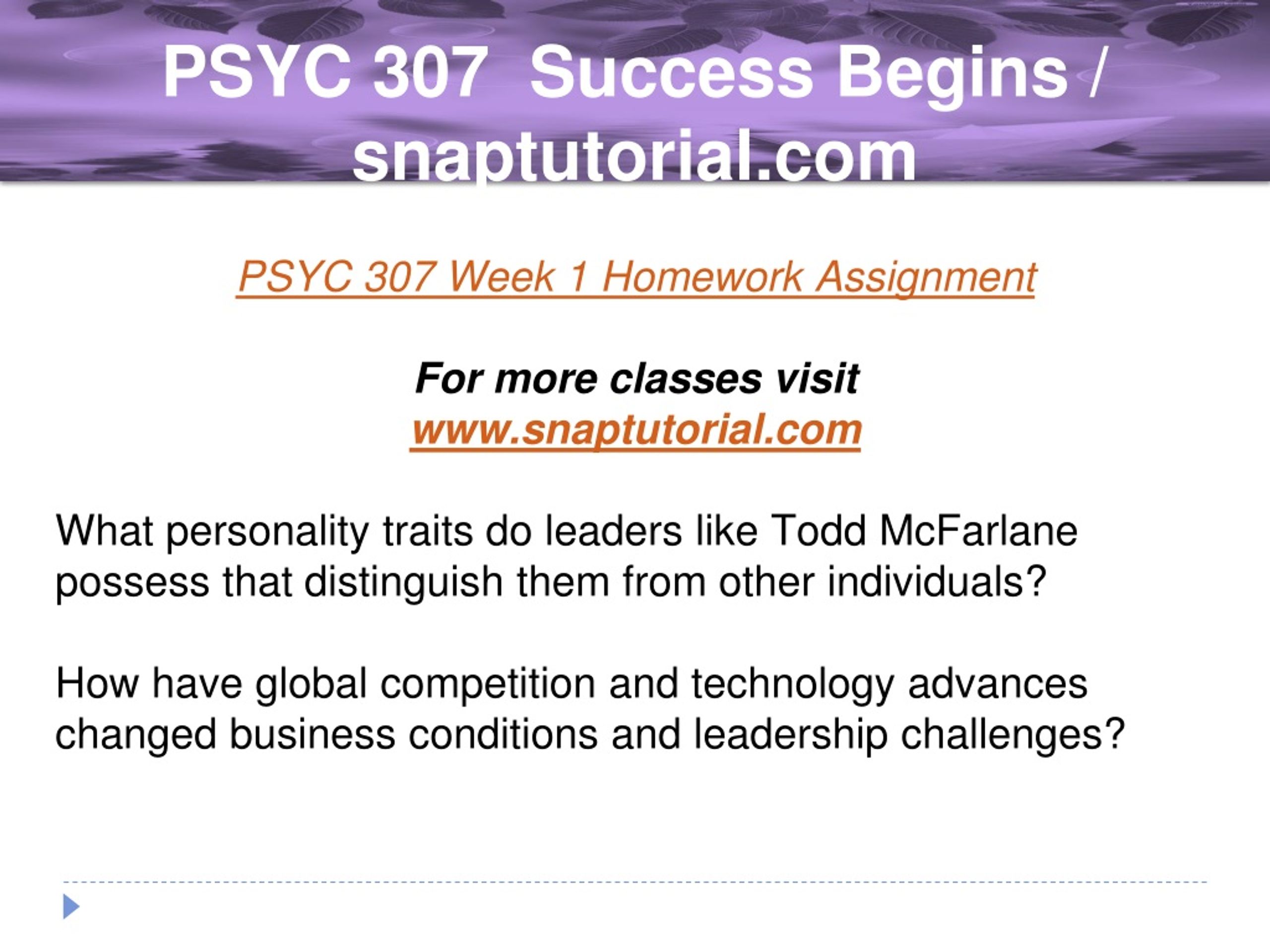 PSYC 307 Success Begins / snaptutorial.com

PSYC 307 Week 1 Homework Assignment

For more classes visit
www.snaptutorial.com

What personality traits do leaders like Todd McFarlane possess that distinguish them from other individuals?

How have global competition and technology advances changed business conditions and leadership challenges?